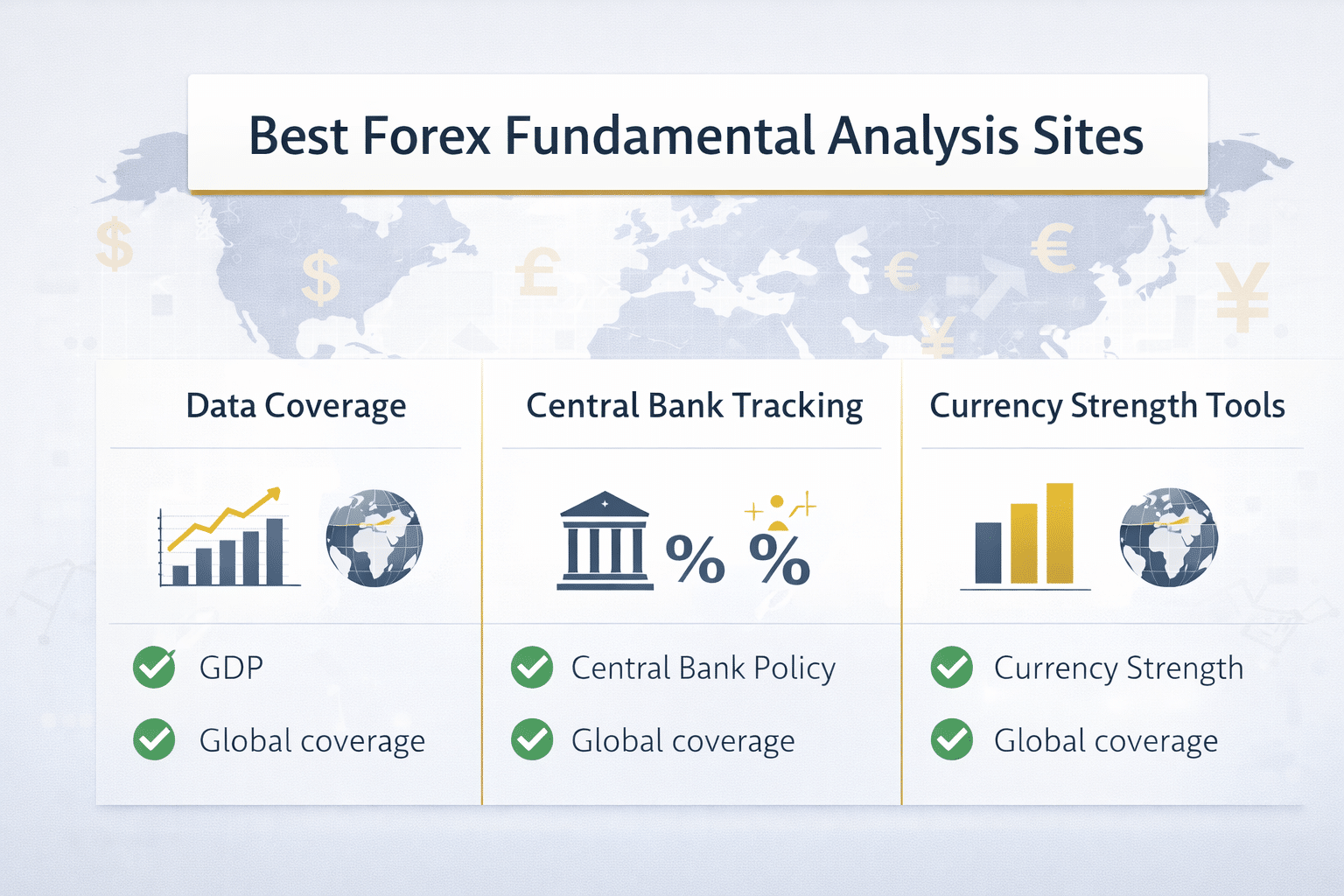 Best Forex Fundamental Analysis Sites

$ $ £ € € ¥ ¥

Data Coverage

GDP

Global coverage

Central Bank Tracking

% %

Central Bank Policy

Global coverage

Currency Strength Tools

Currency Strength

Global coverage